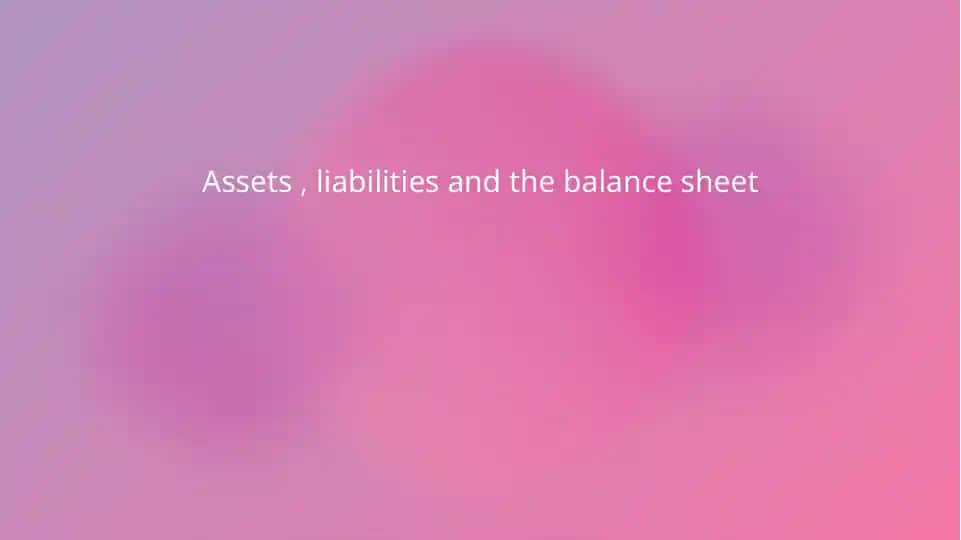 Assets , liabilities and the balance sheet